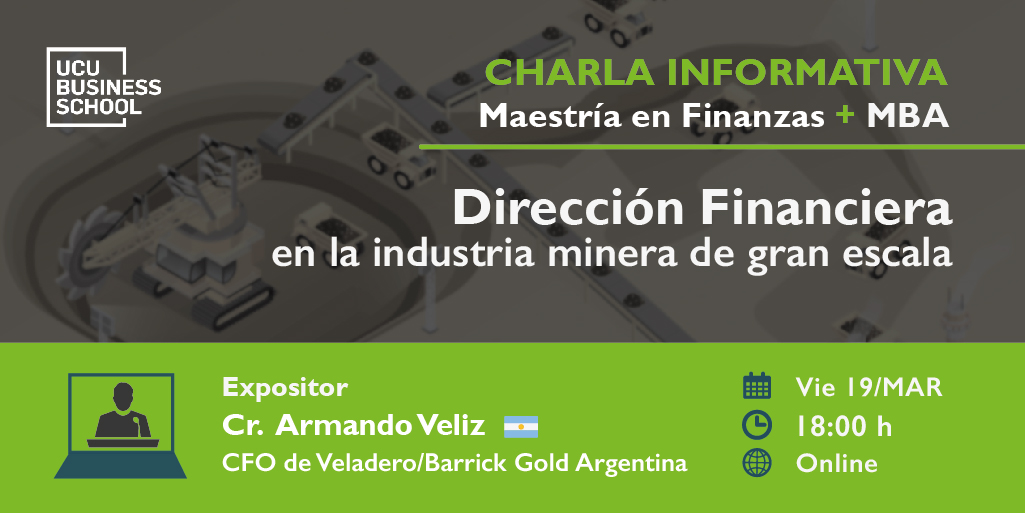 UCU BUSINESS SCHOOL

CHARLA INFORMATIVA
Maestría en Finanzas + MBA

Dirección Financiera
en la industria minera de gran escala

Expositor
Cr. Armando Veliz
CFO de Veladero/Barrick Gold Argentina

Vie 19/MAR
18:00 h
Online